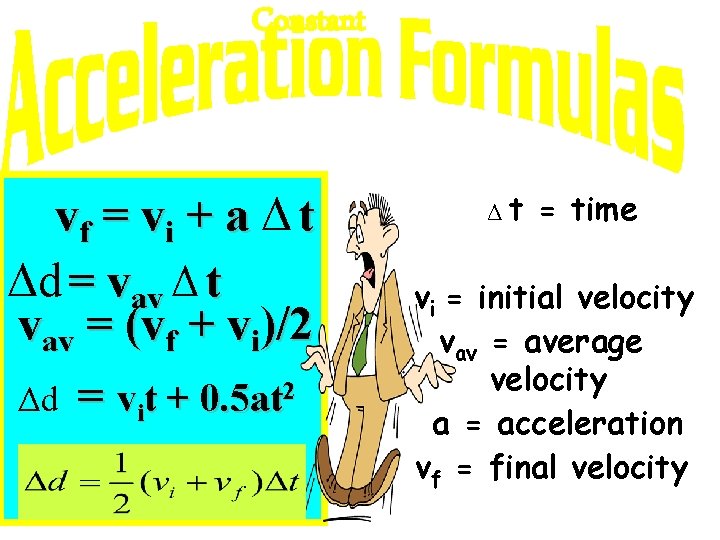 Constant
Acceleration Formulas

$v_f = v_i + a \Delta t$

$\Delta d = v_{av} \Delta t$

$v_{av} = (v_f + v_i)/2$

$\Delta d = v_i t + 0.5at^2$

$\Delta d = \frac{1}{2}(v_i + v_f)\Delta t$

$\Delta t$ = time

$v_i$ = initial velocity

$v_{av}$ = average velocity

a = acceleration

$v_f$ = final velocity